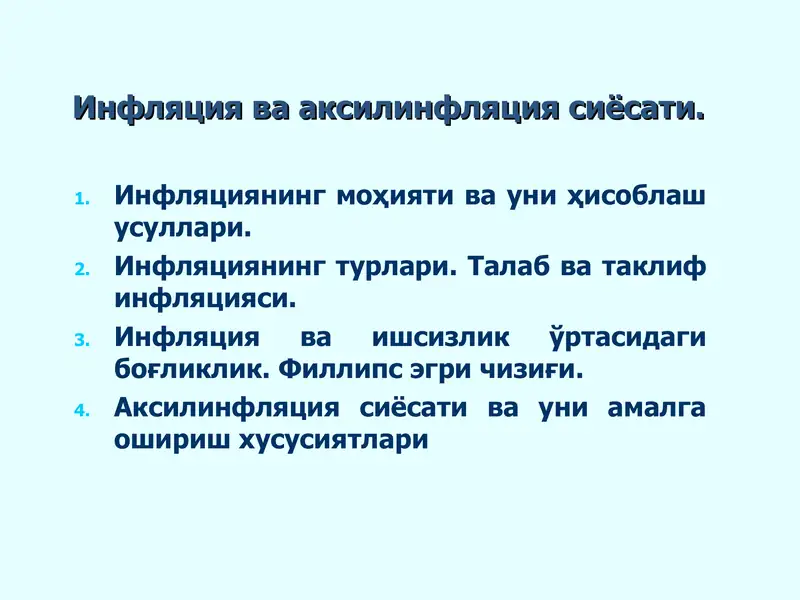 Инфляция ва аксилинфляция сиёсати.

1. Инфляциянинг моҳияти ва уни ҳисоблаш усуллари.
2. Инфляциянинг турлари. Талаб ва таклиф инфляцияси.
3. Инфляция ва ишсизлик ўртасидаги боғликлик. Филлипс эгри чизиғи.
4. Аксилинфляция сиёсати ва уни амалга ошириш хусусиятлари